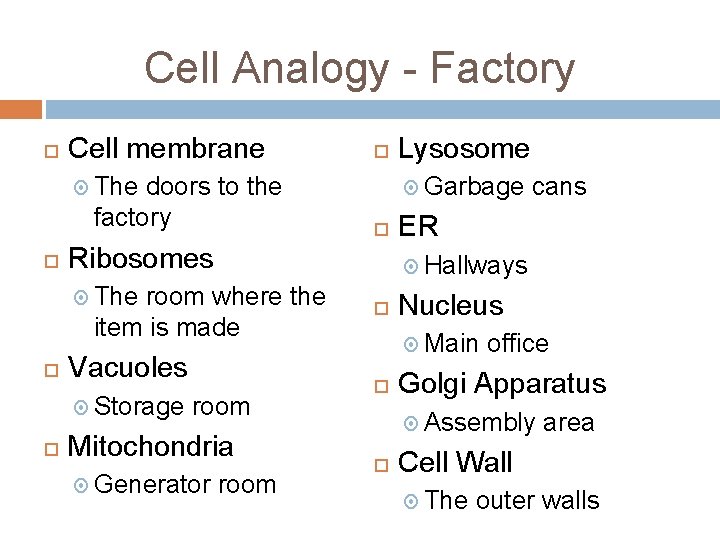 Cell Analogy - Factory

Cell membrane
The doors to the factory

Ribosomes
The room where the item is made

Vacuoles
Storage room

Mitochondria
Generator room

Lysosome
Garbage cans

ER
Hallways

Nucleus
Main office

Golgi Apparatus
Assembly area

Cell Wall
The outer walls